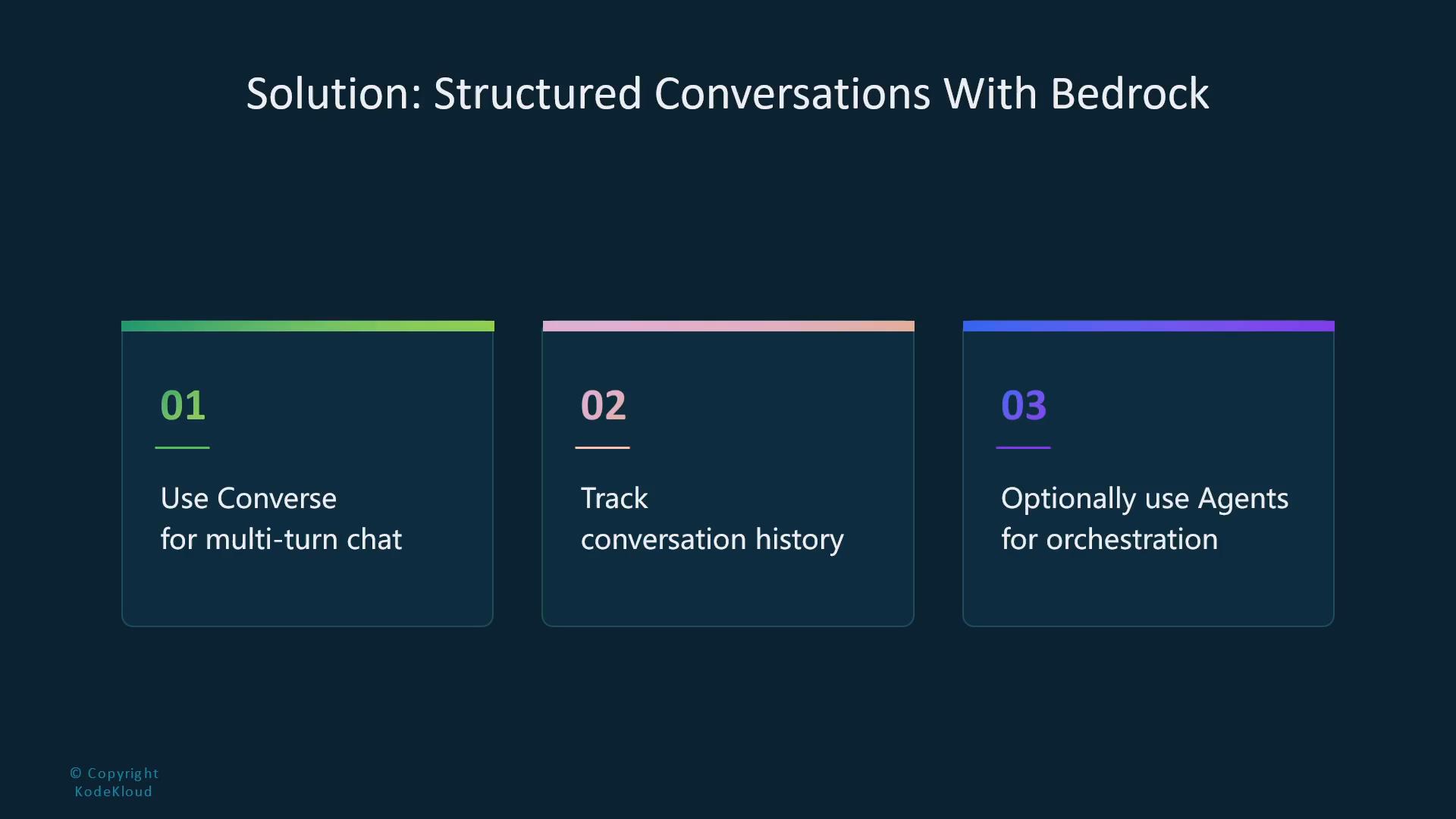 Solution: Structured Conversations With Bedrock

01

Use Converse
for multi-turn chat

02

Track
conversation history

03

Optionally use Agents
for orchestration

© Copyright
KodeKloud